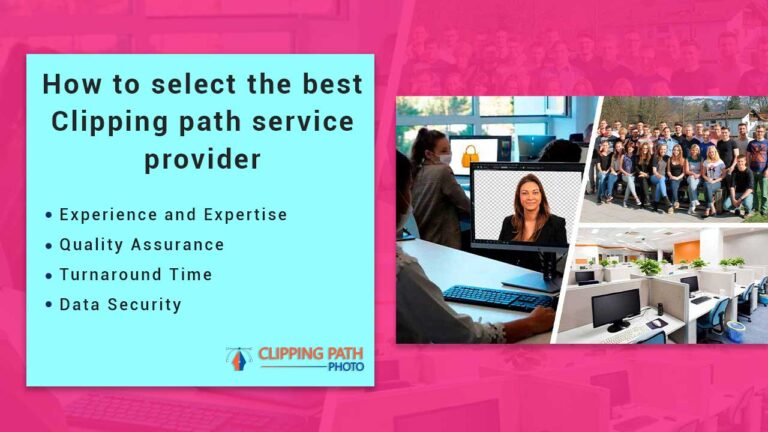 How to select the best Clipping path service provider

• Experience and Expertise
• Quality Assurance
• Turnaround Time
• Data Security

CLIPPING PATH
PHOTO